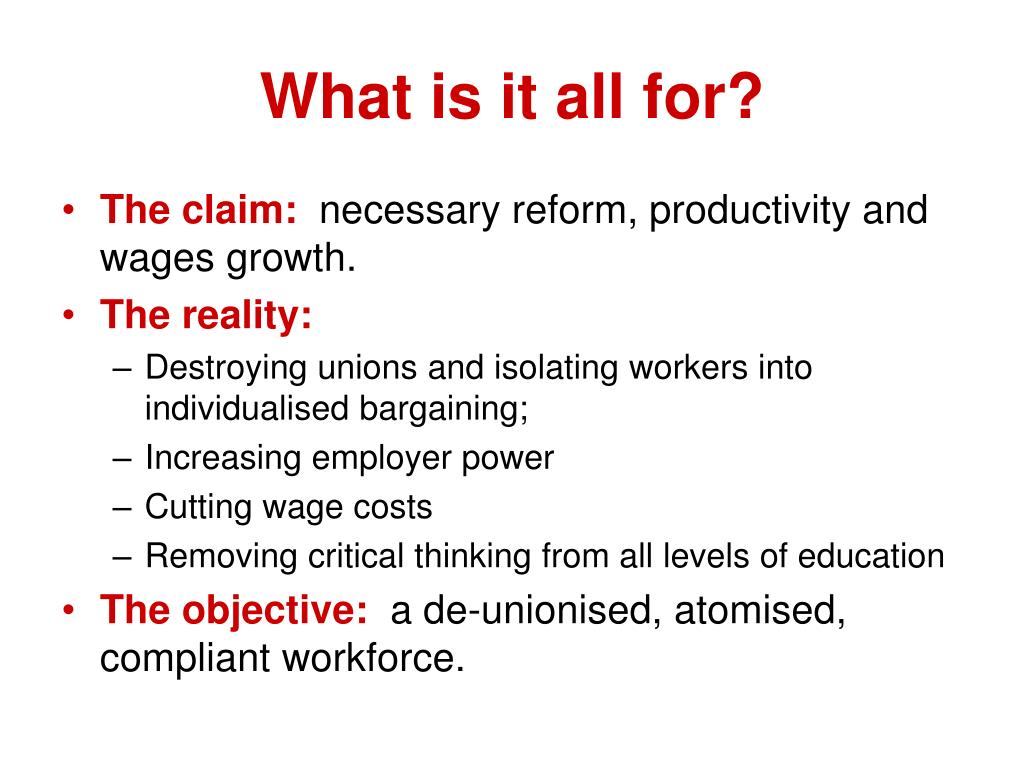 What is it all for?

• The claim: necessary reform, productivity and wages growth.
• The reality:
– Destroying unions and isolating workers into individualised bargaining;
– Increasing employer power
– Cutting wage costs
– Removing critical thinking from all levels of education
• The objective: a de-unionised, atomised, compliant workforce.